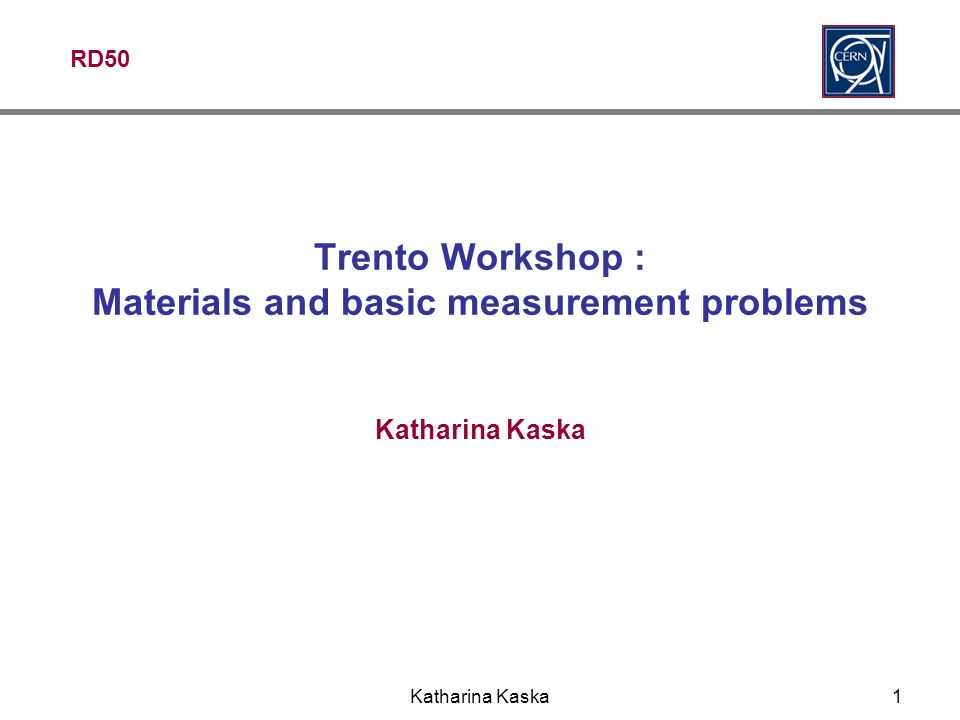 RD50

CERN

Trento Workshop :
Materials and basic measurement problems

Katharina Kaska

Katharina Kaska

1